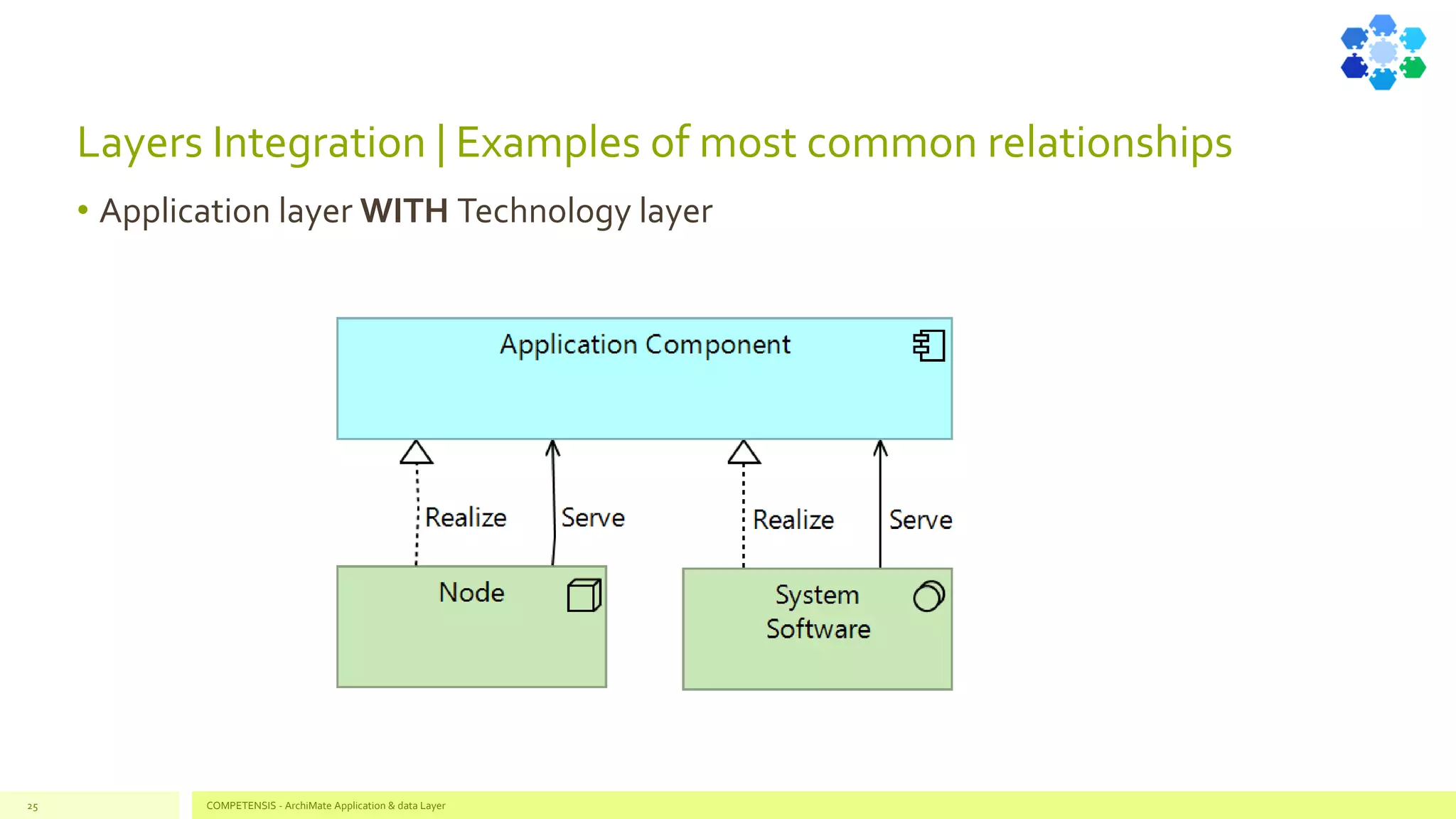 Layers Integration | Examples of most common relationships

• Application layer **WITH** Technology layer

Application Component

Realize

Serve

Realize

Serve

Node

System Software

25

COMPETENSIS - ArchiMate Application & data Layer